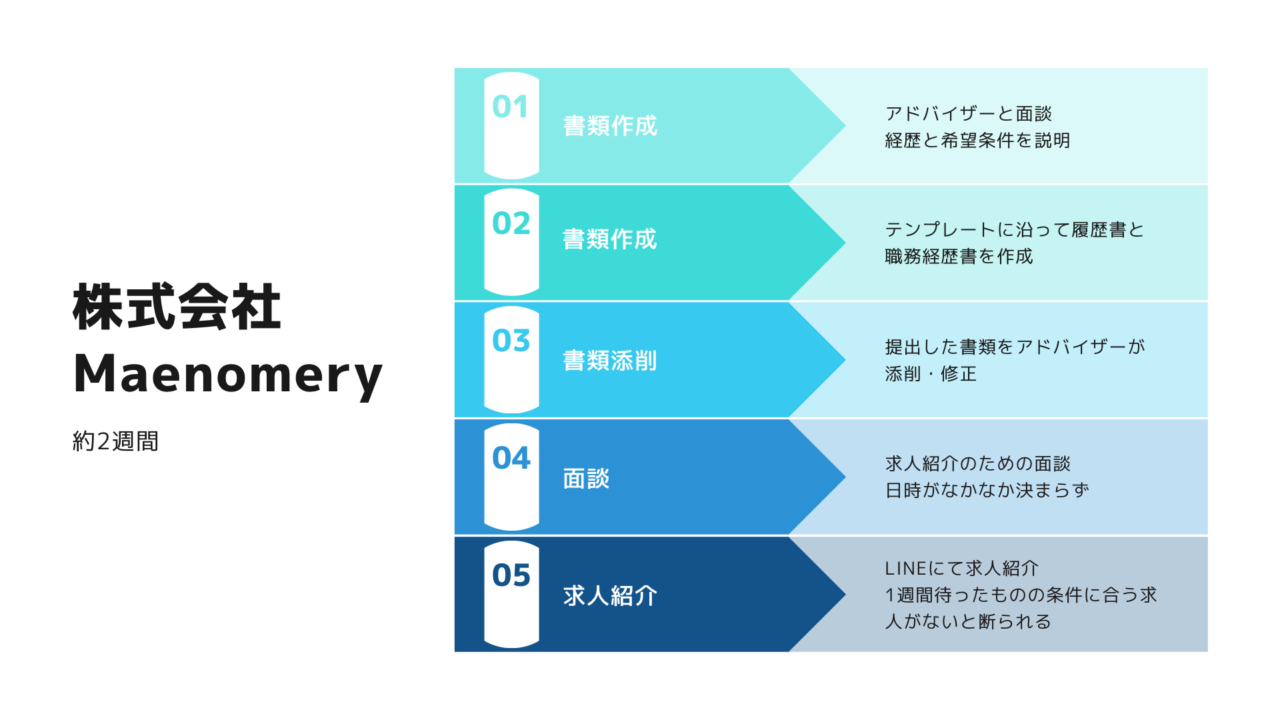 株式会社
Maenomery

約2週間

01 書類作成
アドバイザーと面談
経歴と希望条件を説明

02 書類作成
テンプレートに沿って履歴書と職務経歴書を作成

03 書類添削
提出した書類をアドバイザーが添削・修正

04 面談
求人紹介のための面談
日時がなかなか決まらず

05 求人紹介
LINEにて求人紹介
1週間待ったものの条件に合う求人がないと断られる